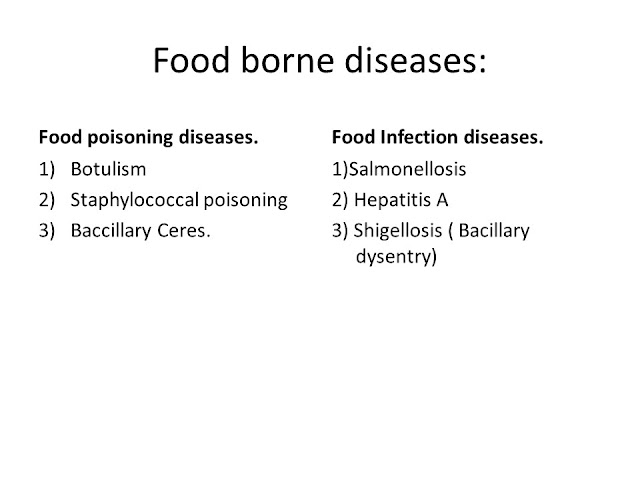 Food borne diseases:

Food poisoning diseases.
1) Botulism
2) Staphylococcal poisoning
3) Baccillary Ceres.

Food Infection diseases.
1)Salmonellosis
2) Hepatitis A
3) Shigellosis ( Bacillary dysentry)